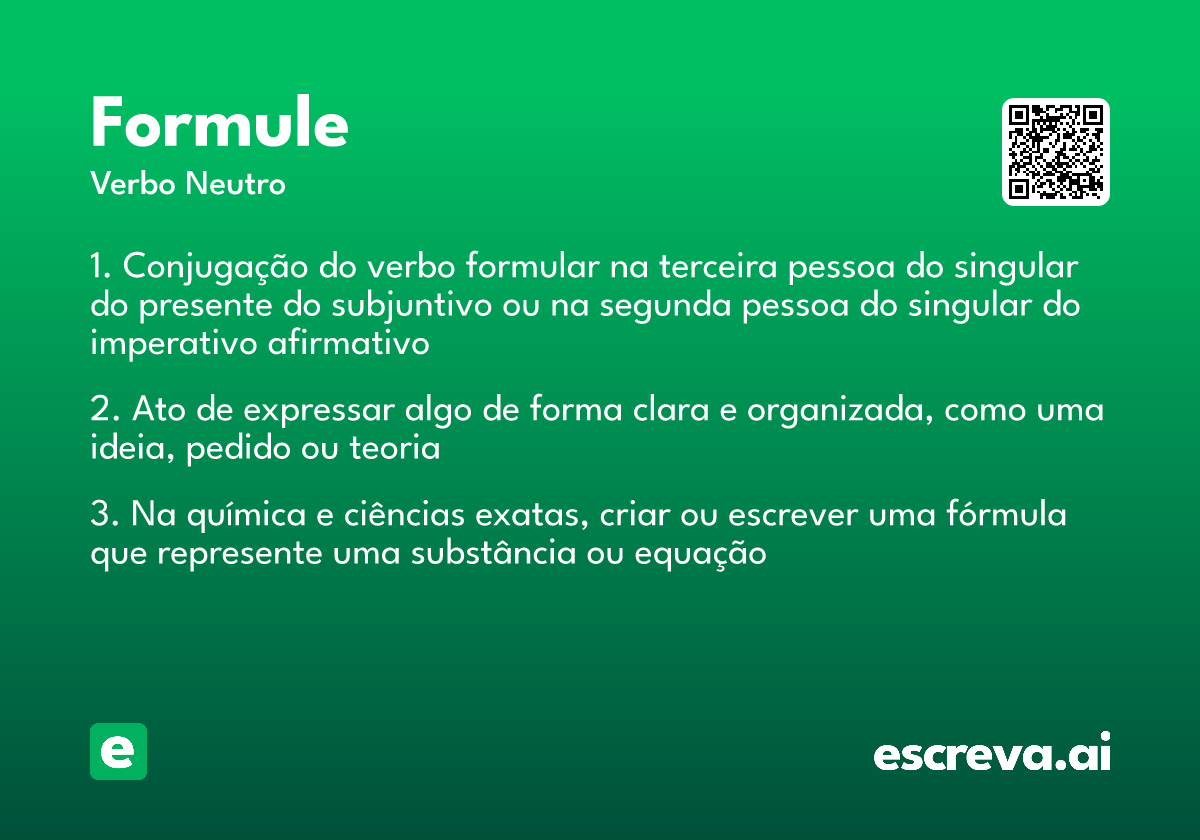 Formule
Verbo Neutro

1. Conjugação do verbo formular na terceira pessoa do singular do presente do subjuntivo ou na segunda pessoa do singular do imperativo afirmativo

2. Ato de expressar algo de forma clara e organizada, como uma ideia, pedido ou teoria

3. Na química e ciências exatas, criar ou escrever uma fórmula que represente uma substância ou equação

e

escreva.ai